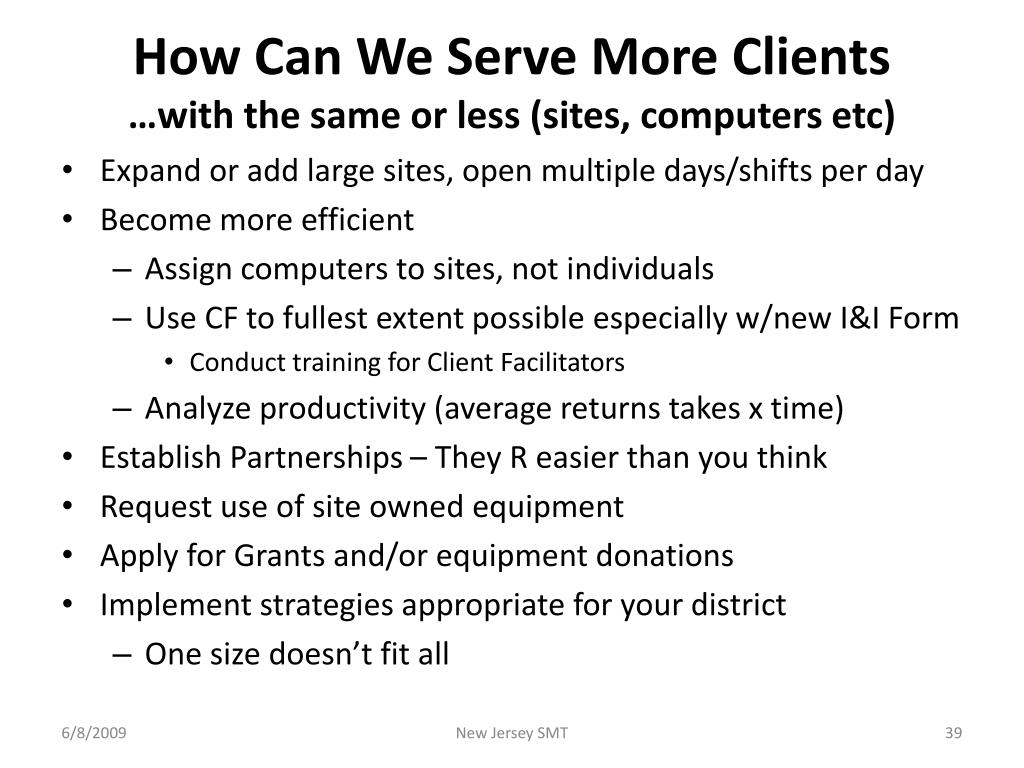 How Can We Serve More Clients
…with the same or less (sites, computers etc)

• Expand or add large sites, open multiple days/shifts per day
• Become more efficient
– Assign computers to sites, not individuals
– Use CF to fullest extent possible especially w/new I&I Form
• Conduct training for Client Facilitators
– Analyze productivity (average returns takes x time)
• Establish Partnerships – They R easier than you think
• Request use of site owned equipment
• Apply for Grants and/or equipment donations
• Implement strategies appropriate for your district
– One size doesn't fit all

6/8/2009
New Jersey SMT
39